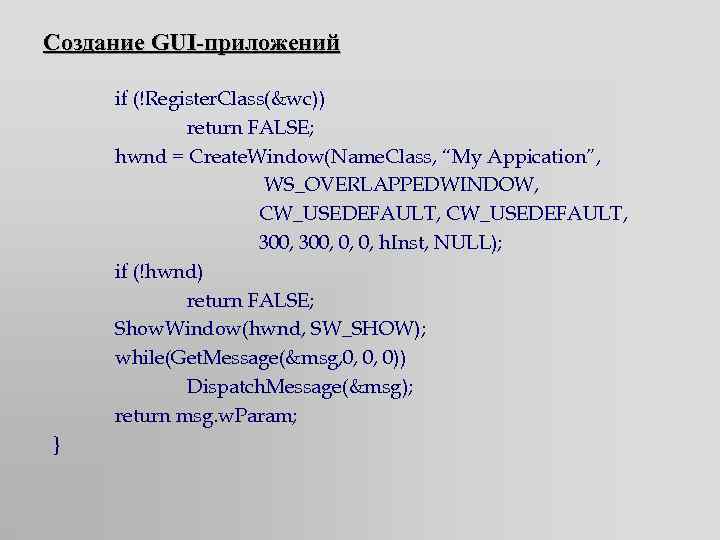 Создание GUI-приложений

if (!RegisterClass(&wc))
return FALSE;
hwnd = CreateWindow(NameClass, “My Appication”,
WS_OVERLAPPEDWINDOW,
CW_USEDEFAULT, CW_USEDEFAULT,
300, 300, 0, 0, hInst, NULL);
if (!hwnd)
return FALSE;
ShowWindow(hwnd, SW_SHOW);
while(GetMessage(&msg,0, 0, 0))
DispatchMessage(&msg);
return msg.wParam;
}